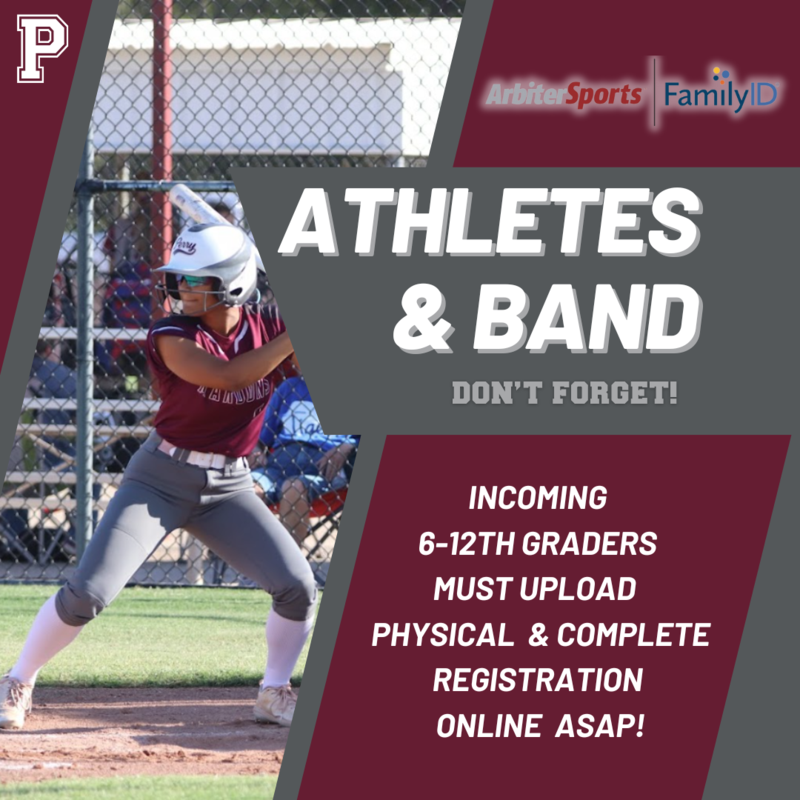 P

ArbiterSports | FamilyID

ATHLETES & BAND

DON'T FORGET!

INCOMING 6-12TH GRADERS MUST UPLOAD PHYSICAL & COMPLETE REGISTRATION ONLINE ASAP!